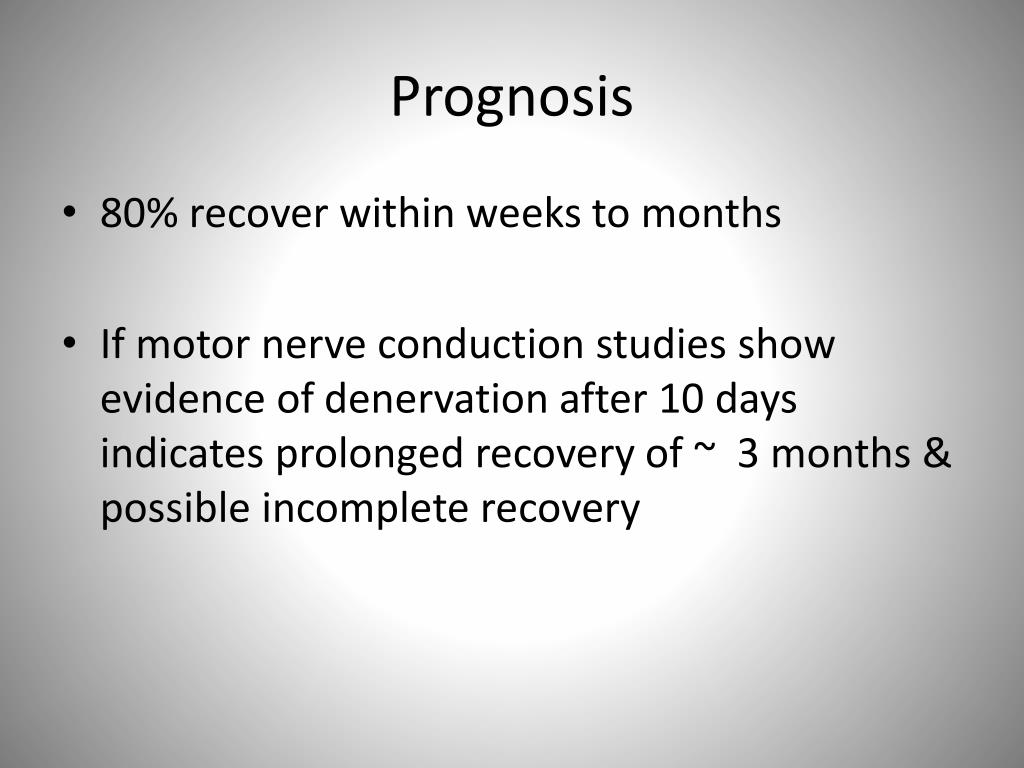 Prognosis

• 80% recover within weeks to months

• If motor nerve conduction studies show evidence of denervation after 10 days indicates prolonged recovery of ~ 3 months & possible incomplete recovery